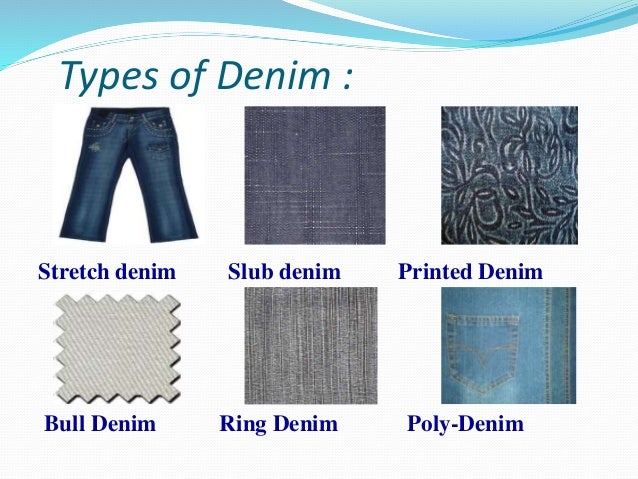 Types of Denim :

Stretch denim

Slub denim

Printed Denim

Bull Denim

Ring Denim

Poly-Denim